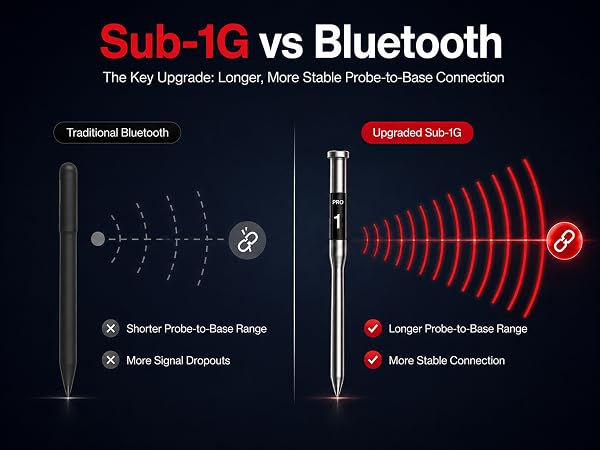 Sub-1G vs Bluetooth

The Key Upgrade: Longer, More Stable Probe-to-Base Connection

Traditional Bluetooth

✕ Shorter Probe-to-Base Range

✕ More Signal Dropouts

Upgraded Sub-1G

PRO
1

✓ Longer Probe-to-Base Range

✓ More Stable Connection